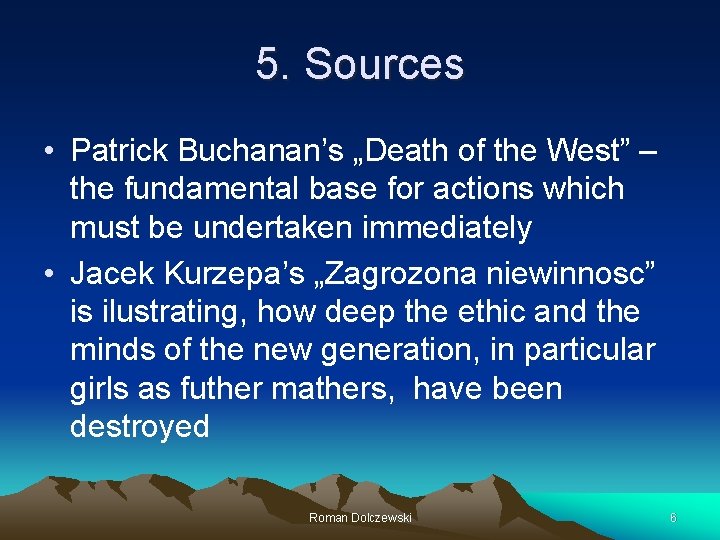 5. Sources

• Patrick Buchanan’s „Death of the West” – the fundamental base for actions which must be undertaken immediately
• Jacek Kurzepa’s „Zagrozona niewinnosc” is ilustrating, how deep the ethic and the minds of the new generation, in particular girls as futher mathers,  have been destroyed

Roman Dolczewski

6